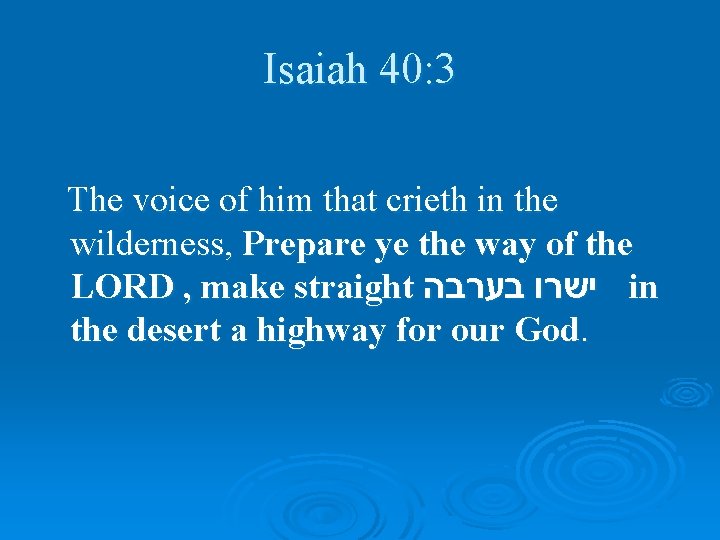 Isaiah 40:3

The voice of him that crieth in the wilderness, Prepare ye the way of the LORD , make straight ישרו בערבה in the desert a highway for our God.